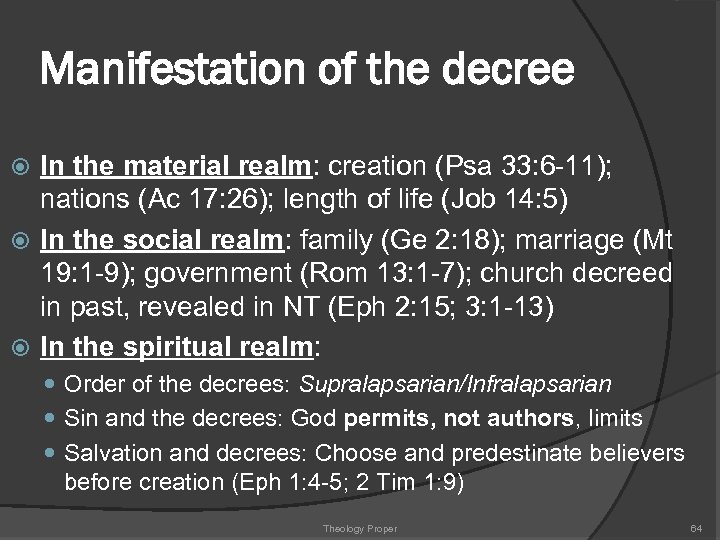 Manifestation of the decree

In the material realm: creation (Psa 33:6-11); nations (Ac 17:26); length of life (Job 14:5)

In the social realm: family (Ge 2:18); marriage (Mt 19:1-9); government (Rom 13:1-7); church decreed in past, revealed in NT (Eph 2:15; 3:1-13)

In the spiritual realm:

Order of the decrees: Supralapsarian/Infralapsarian

Sin and the decrees: God permits, not authors, limits

Salvation and decrees: Choose and predestinate believers before creation (Eph 1:4-5; 2 Tim 1:9)

Theology Proper

64